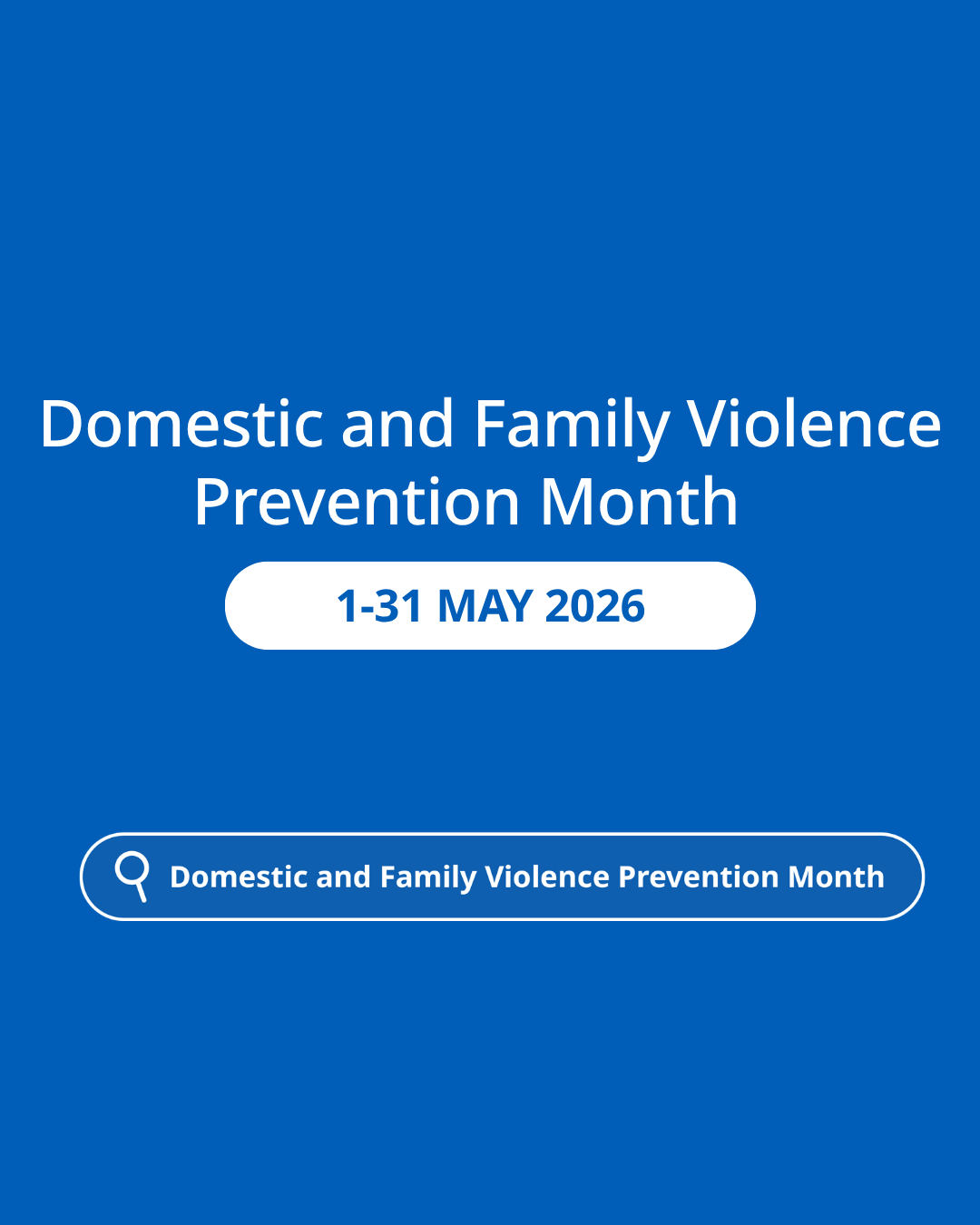 Domestic and Family Violence Prevention Month

1-31 MAY 2026

Domestic and Family Violence Prevention Month